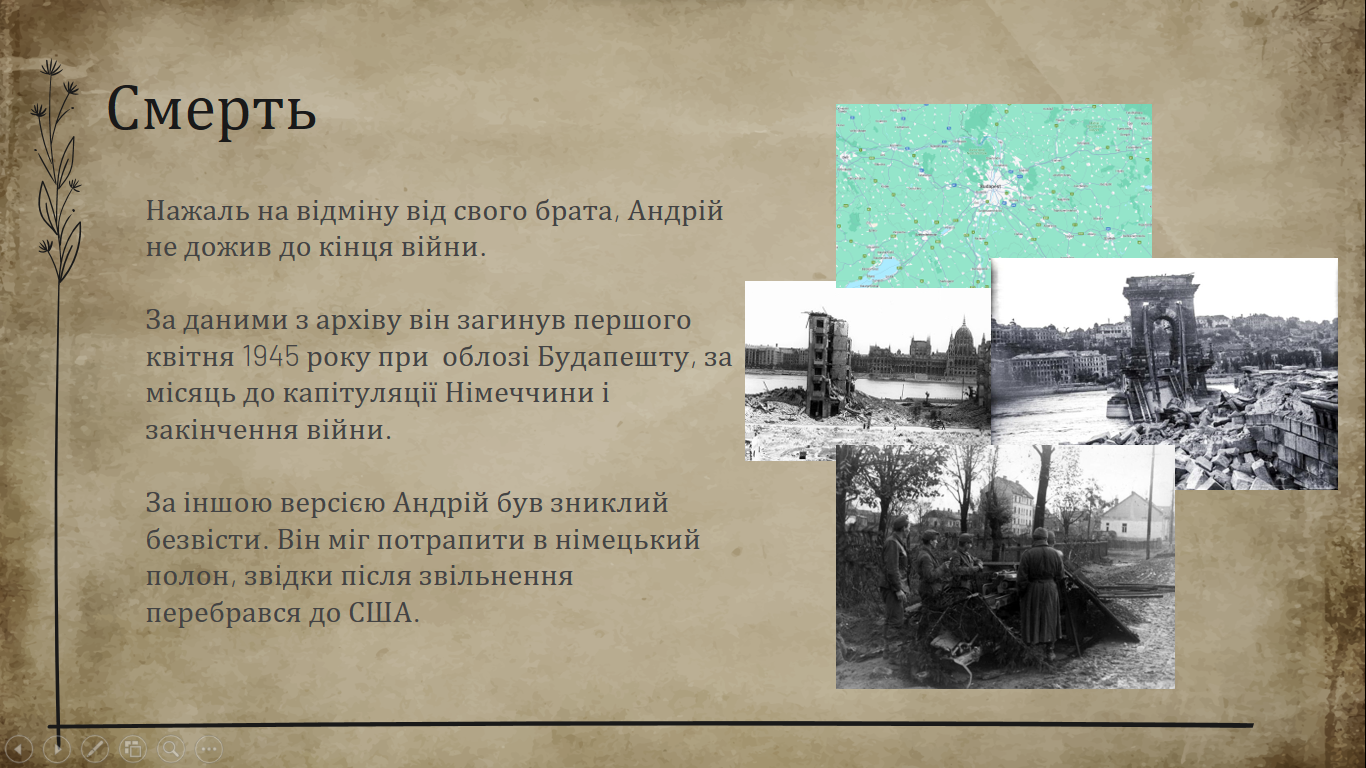 Смерть

Нажаль на відміну від свого брата, Андрій не дожив до кінця війни.

За даними з архіву він загинув першого квітня 1945 року при облозі Будапешту, за місяць до капітуляції Німеччини і закінчення війни.

За іншою версією Андрій був зниклий безвісти. Він міг потрапити в німецький полон, звідки після звільнення перебрався до США.